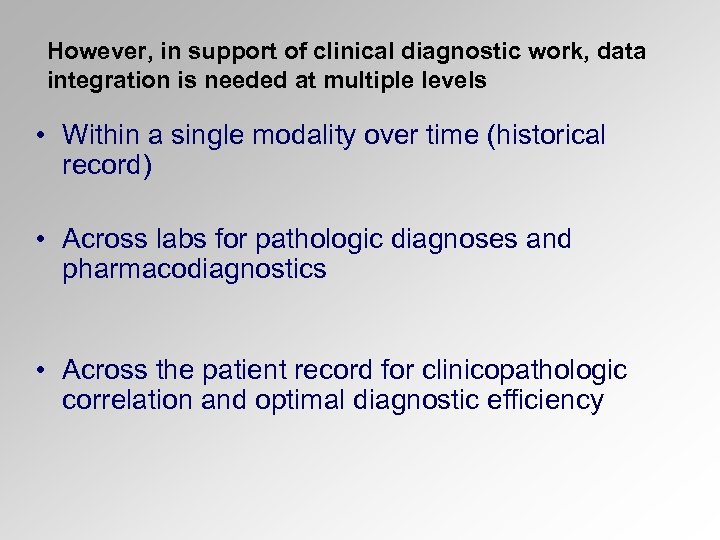 However, in support of clinical diagnostic work, data integration is needed at multiple levels

• Within a single modality over time (historical record)

• Across labs for pathologic diagnoses and pharmacodiagnostics

• Across the patient record for clinicopathologic correlation and optimal diagnostic efficiency